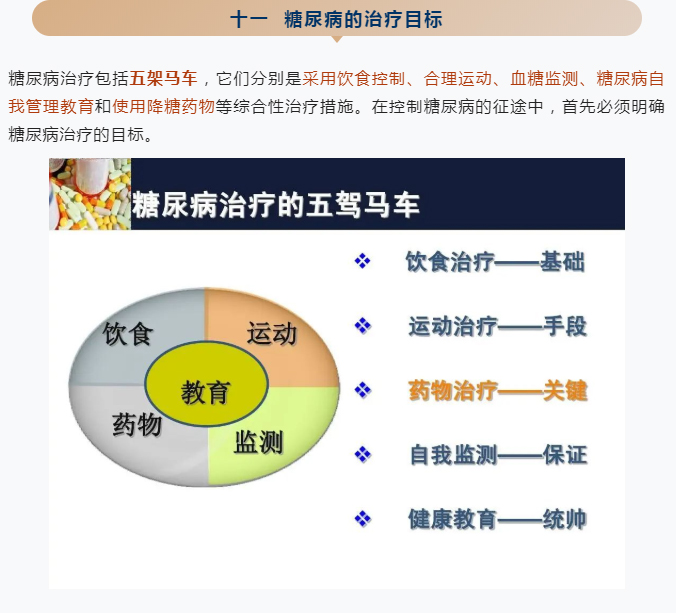 十一　糖尿病的治疗目标

糖尿病治疗包括五架马车，它们分别是采用饮食控制、合理运动、血糖监测、糖尿病自我管理教育和使用降糖药物等综合性治疗措施。在控制糖尿病的征途中，首先必须明确糖尿病治疗的目标。

糖尿病治疗的五驾马车

饮食
运动
教育
药物
监测

❖ 饮食治疗——基础

❖ 运动治疗——手段

❖ 药物治疗——关键

❖ 自我监测——保证

❖ 健康教育——统帅